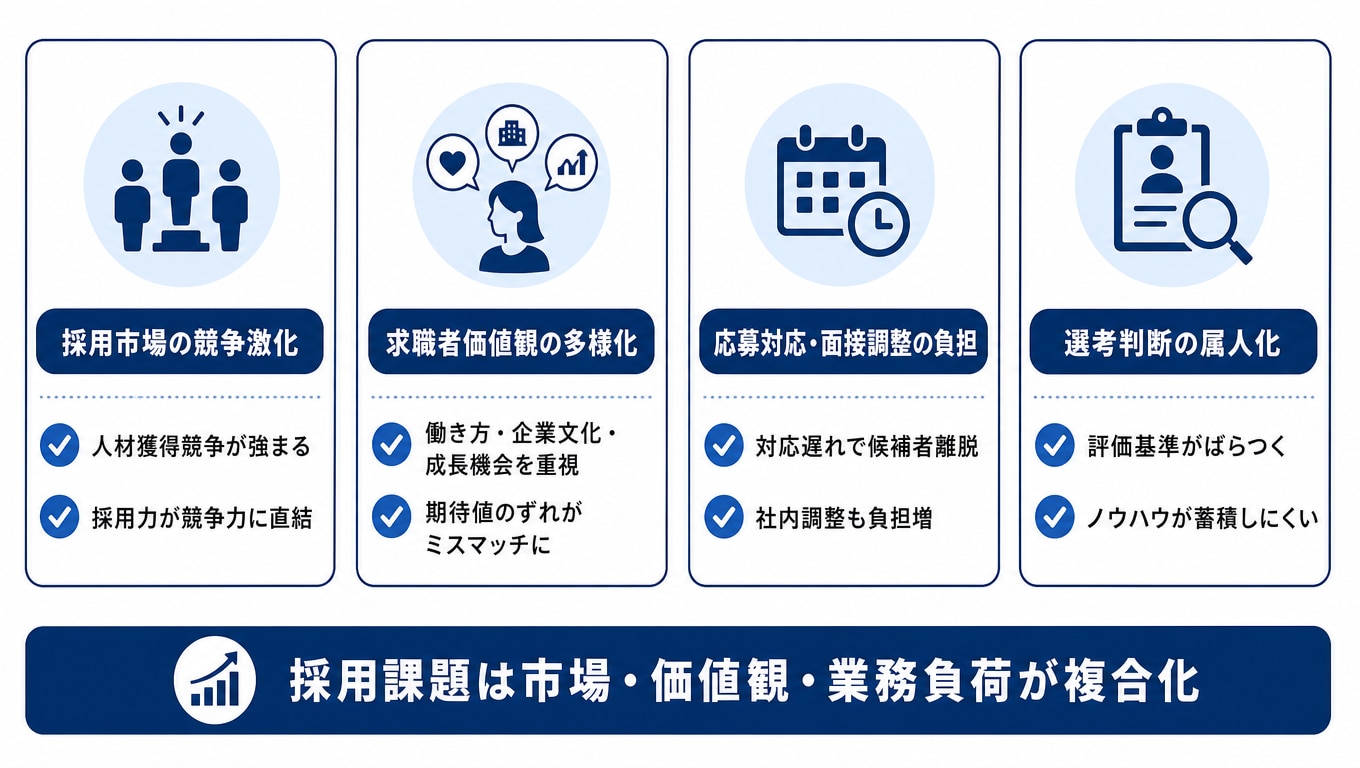 採用市場の競争激化

人材獲得競争が強まる

採用力が競争力に直結

求職者価値観の多様化

働き方・企業文化・成長機会を重視

期待値のずれがミスマッチに

応募対応・面接調整の負担

対応遅れで候補者離脱

社内調整も負担増

選考判断の属人化

評価基準がばらつく

ノウハウが蓄積しにくい

採用課題は市場・価値観・業務負荷が複合化